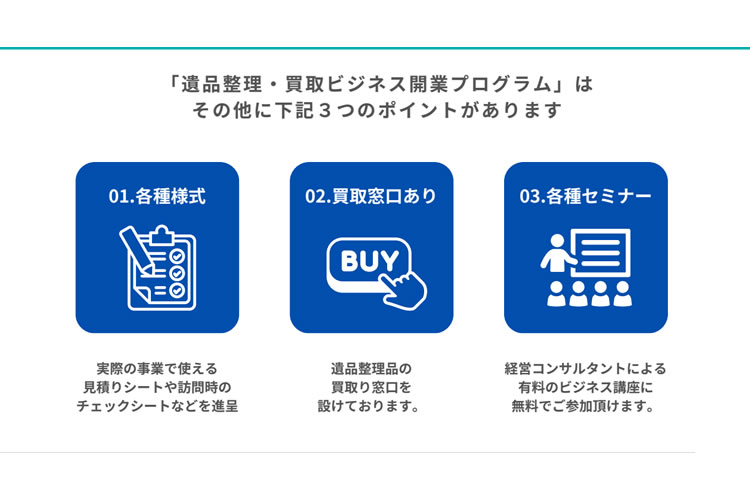 「遺品整理・買取ビジネス開業プログラム」は
その他に下記３つのポイントがあります

01.各種様式

実際の事業で使える
見積りシートや訪問時の
チェックシートなどを進呈

02.買取窓口あり

BUY

遺品整理品の
買取り窓口を
設けております。

03.各種セミナー

経営コンサルタントによる
有料のビジネス講座に
無料でご参加頂けます。